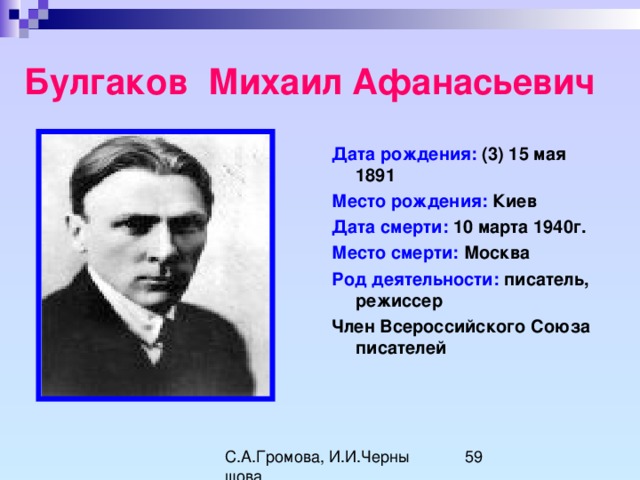 Булгаков Михаил Афанасьевич

Дата рождения: (3) 15 мая 1891

Место рождения: Киев

Дата смерти: 10 марта 1940г.

Место смерти: Москва

Род деятельности: писатель, режиссер

Член Всероссийского Союза писателей

С.А.Громова, И.И.Чернышова

59